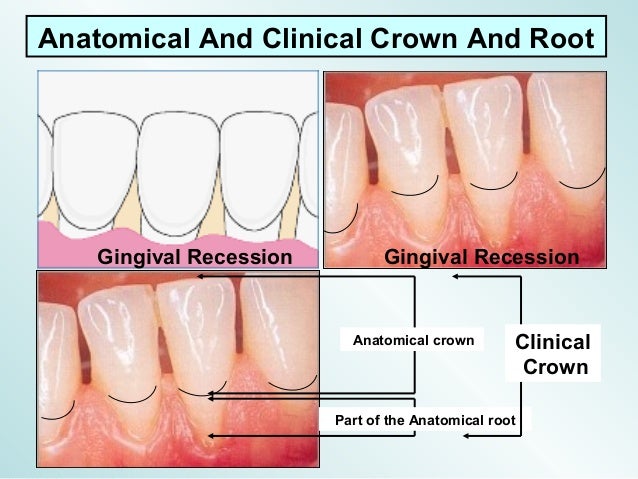 Anatomical And Clinical Crown And Root

Gingival Recession

Gingival Recession

Anatomical crown

Clinical Crown

Part of the Anatomical root